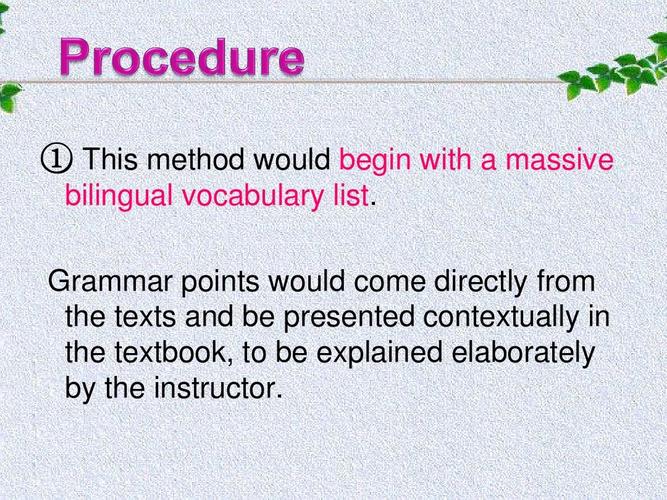 Procedure

① This method would begin with a massive bilingual vocabulary list.

Grammar points would come directly from the texts and be presented contextually in the textbook, to be explained elaborately by the instructor.